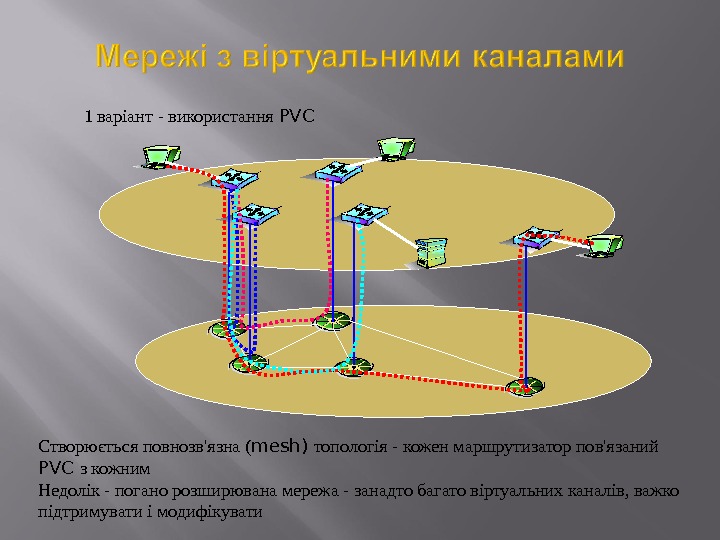 Мережі з віртуальними каналами

1 варіант - використання PVC

Створюється повнозв'язна (mesh) топологія - кожен маршрутизатор пов'язаний PVC з кожним
Недолік - погано розширювана мережа - занадто багато віртуальних каналів, важко підтримувати і модифікувати